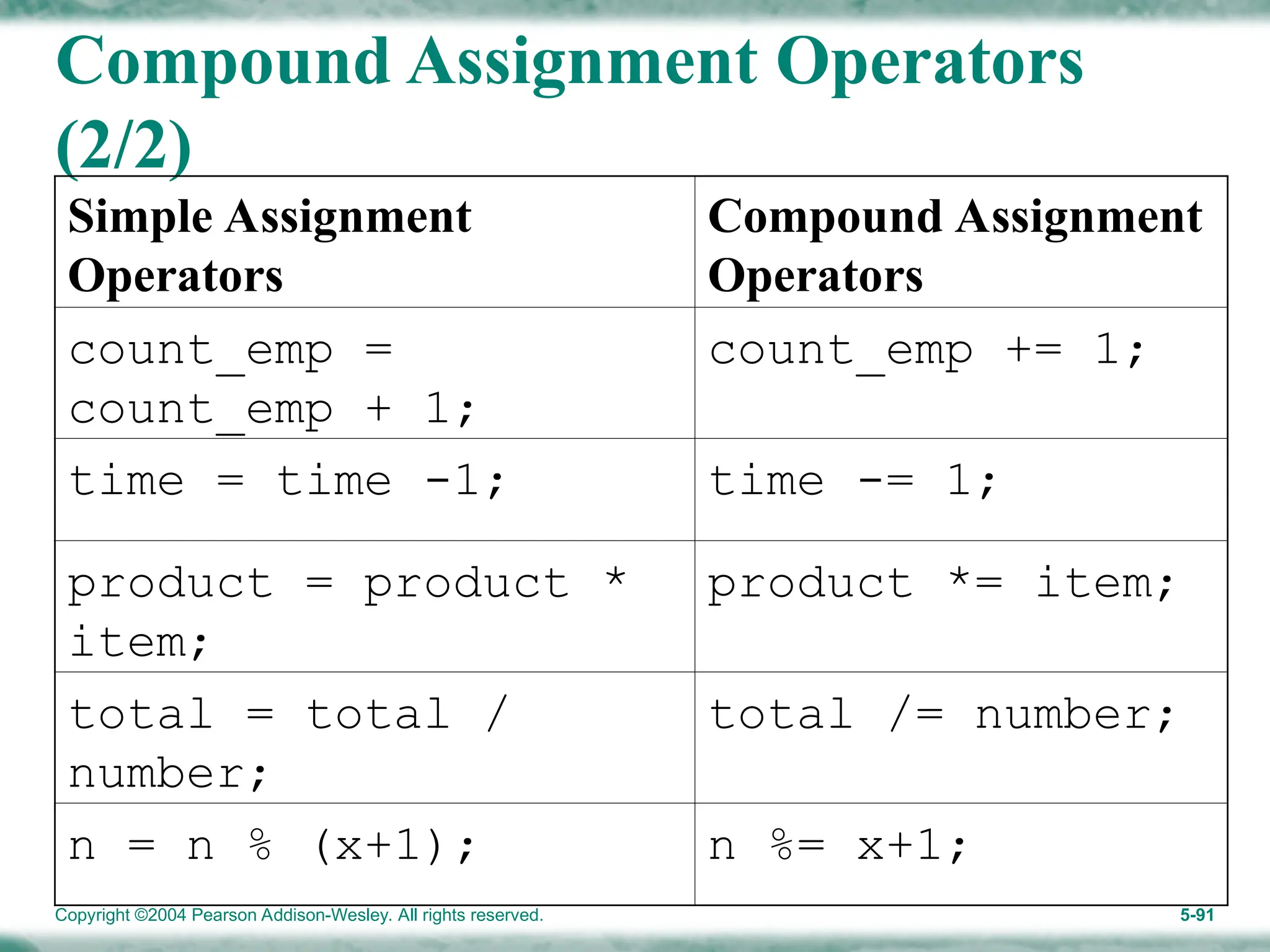 Compound Assignment Operators (2/2)

| Simple Assignment Operators | Compound Assignment Operators |
|---|---|
| count_emp = count_emp + 1; | count_emp += 1; |
| time = time -1; | time -= 1; |
| product = product * item; | product *= item; |
| total = total / number; | total /= number; |
| n = n % (x+1); | n %= x+1; |

Copyright ©2004 Pearson Addison-Wesley. All rights reserved.

5-91